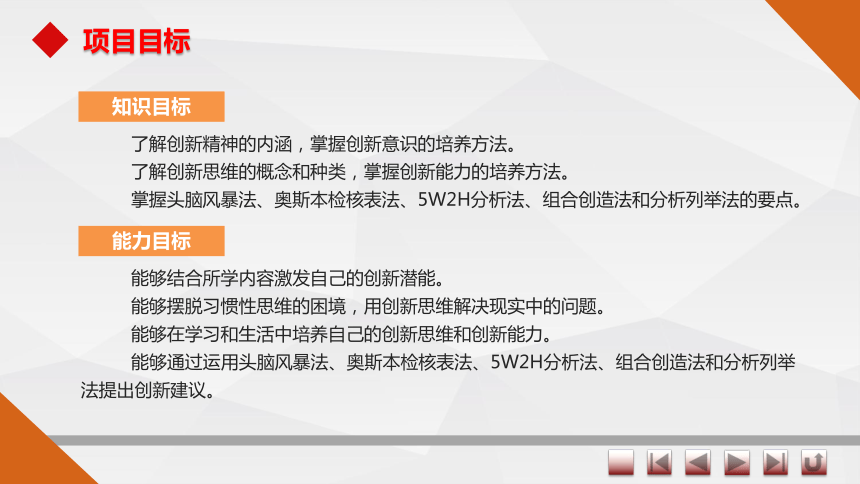 项目目标

知识目标

了解创新精神的内涵，掌握创新意识的培养方法。

了解创新思维的概念和种类，掌握创新能力的培养方法。

掌握头脑风暴法、奥斯本检核表法、5W2H分析法、组合创造法和分析列举法的要点。

能力目标

能够结合所学内容激发自己的创新潜能。

能够摆脱习惯性思维的困境，用创新思维解决现实中的问题。

能够在学习和生活中培养自己的创新思维和创新能力。

能够通过运用头脑风暴法、奥斯本检核表法、5W2H分析法、组合创造法和分析列举法提出创新建议。